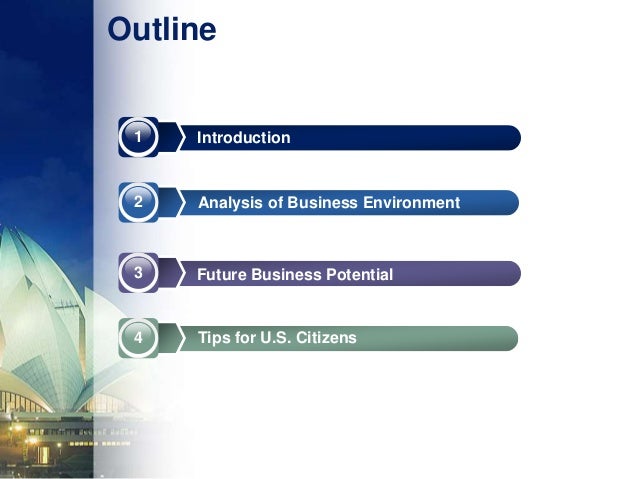 Outline

1 Introduction

2 Analysis of Business Environment

3 Future Business Potential

4 Tips for U.S. Citizens